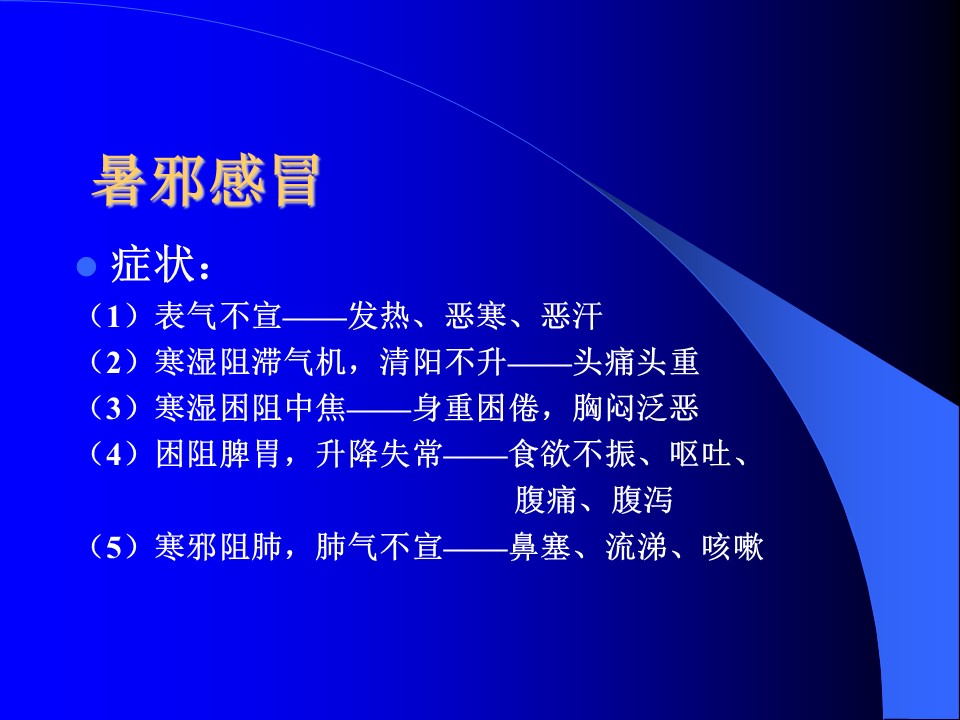 暑邪感冒

症状：

（1）表气不宣——发热、恶寒、恶汗

（2）寒湿阻滞气机，清阳不升——头痛头重

（3）寒湿困阻中焦——身重困倦，胸闷泛恶

（4）困阻脾胃，升降失常——食欲不振、呕吐、腹痛、腹泻

（5）寒邪阻肺，肺气不宣——鼻塞、流涕、咳嗽